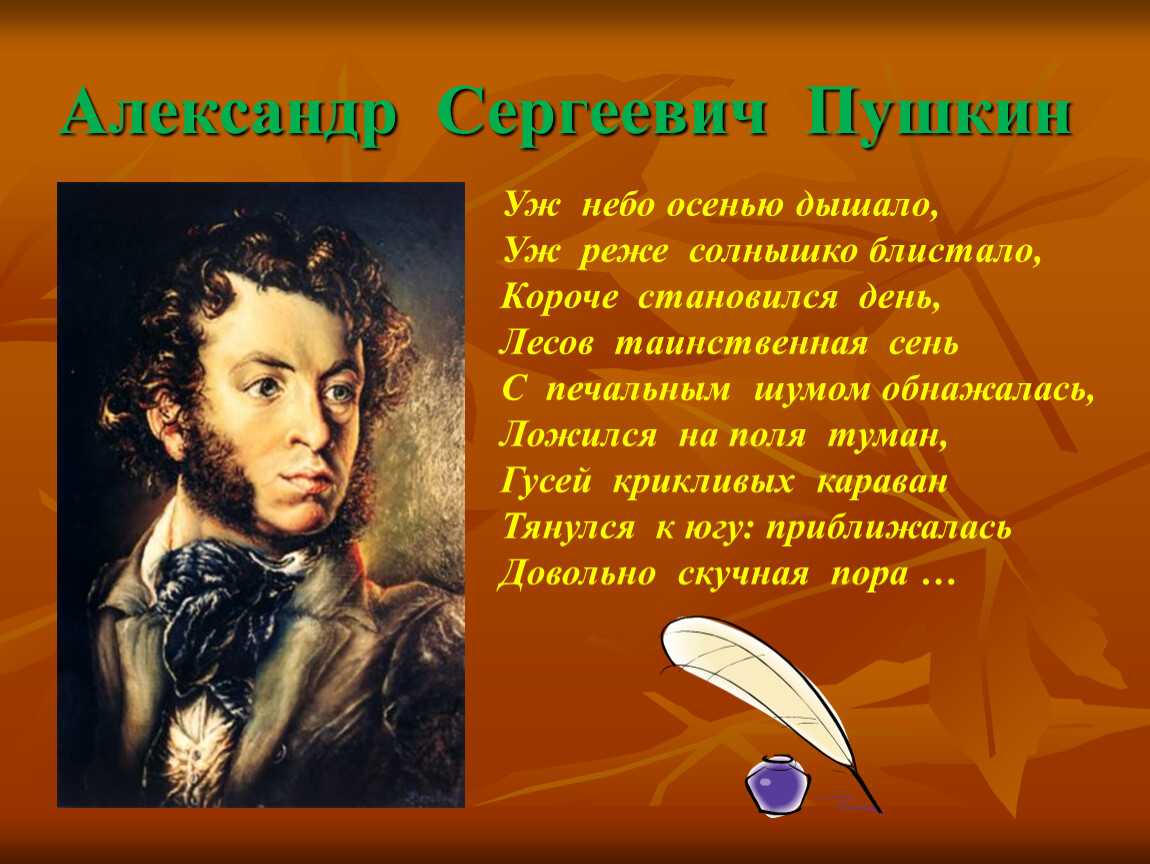 Александр Сергеевич Пушкин

Уж небо осенью дышало,
Уж реже солнышко блистало,
Короче становился день,
Лесов таинственная сень
С печальным шумом обнажалась,
Ложился на поля туман,
Гусей крикливых караван
Тянулся к югу: приближалась
Довольно скучная пора …